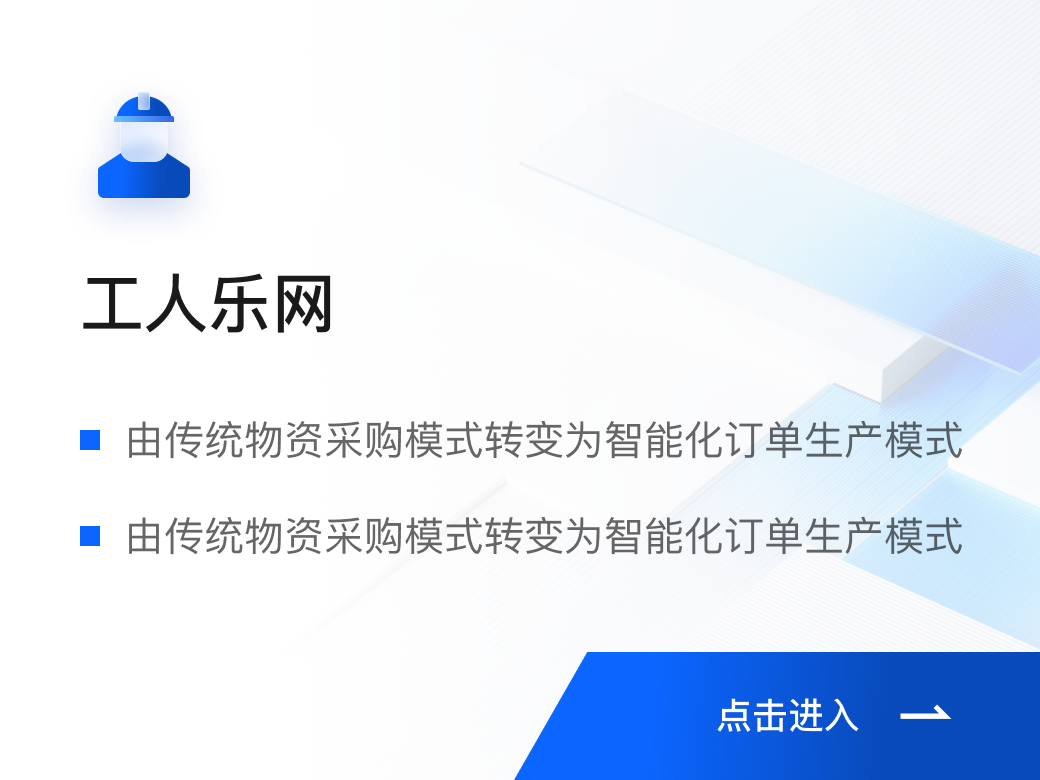 工人乐网

由传统物资采购模式转变为智能化订单生产模式

由传统物资采购模式转变为智能化订单生产模式

点击进入